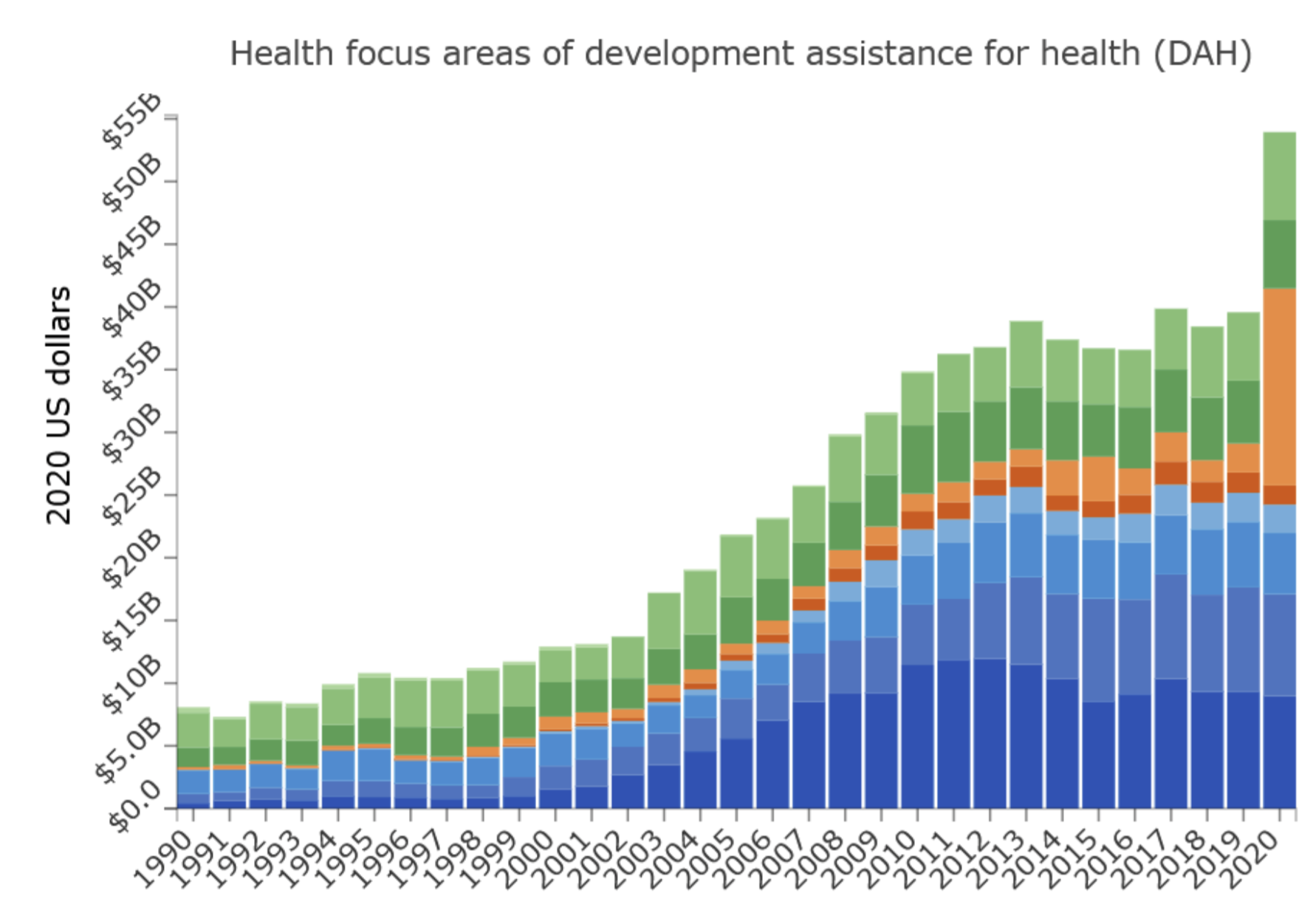 Health focus areas of development assistance for health (DAH)

2020 US dollars

$55B
$50B
$45B
$40B
$35B
$30B
$25B
$20B
$15B
$10B
$5.0B
$0.0

1990
1991
1992
1993
1994
1995
1996
1997
1998
1999
2000
2001
2002
2003
2004
2005
2006
2007
2008
2009
2010
2011
2012
2013
2014
2015
2016
2017
2018
2019
2020